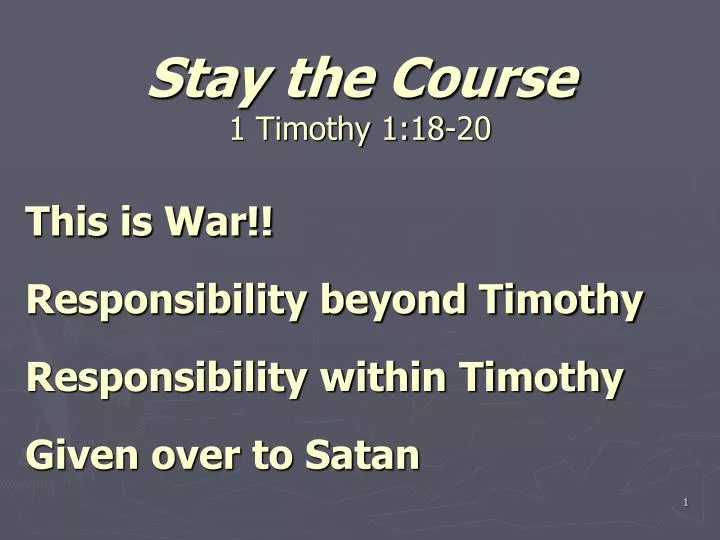 Stay the Course
1 Timothy 1:18-20

This is War!!

Responsibility beyond Timothy

Responsibility within Timothy

Given over to Satan

1